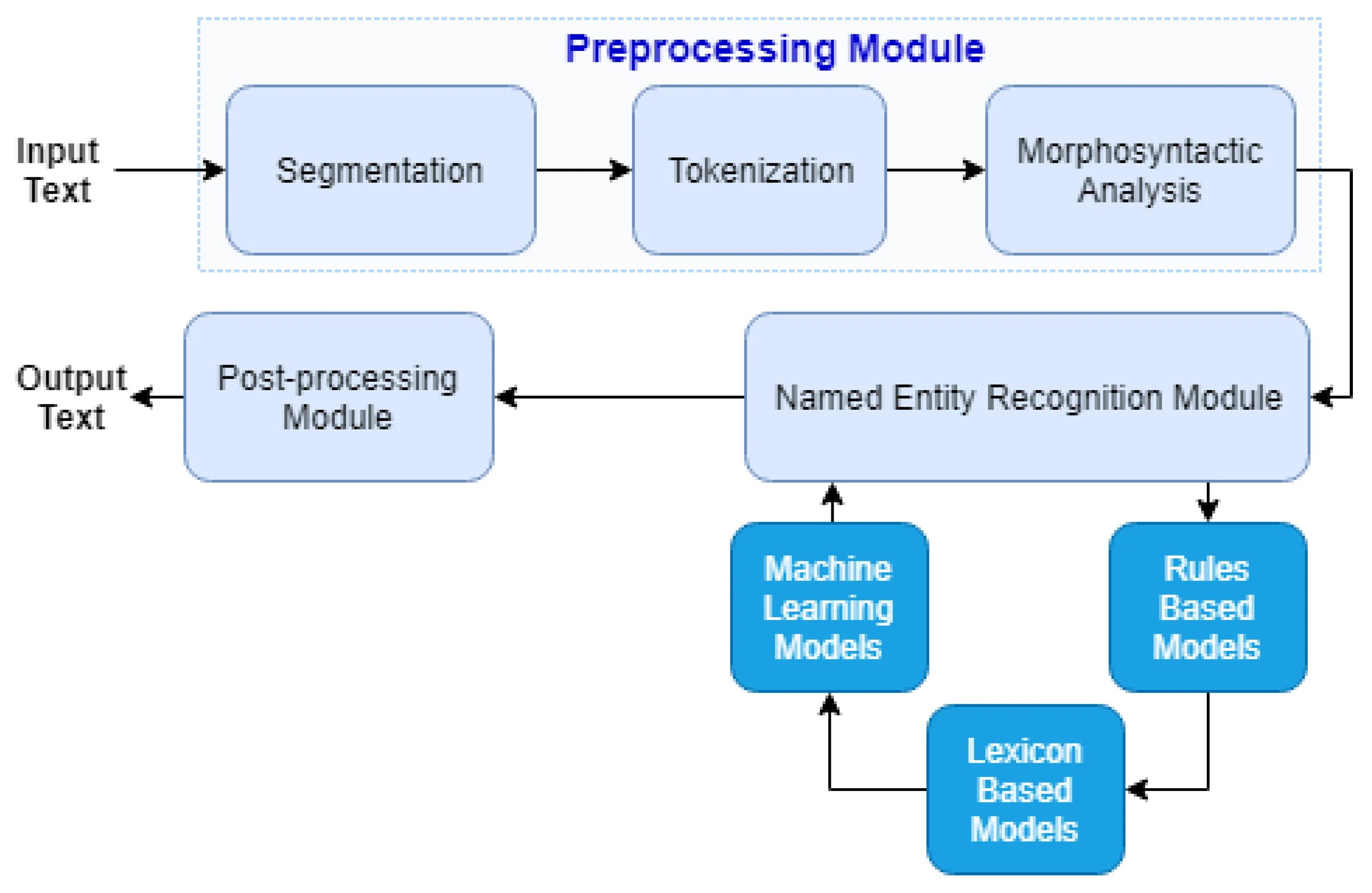 Preprocessing Module

Input Text

Segmentation

Tokenization

Morphosyntactic Analysis

Output Text

Post-processing Module

Named Entity Recognition Module

Machine Learning Models

Rules Based Models

Lexicon Based Models